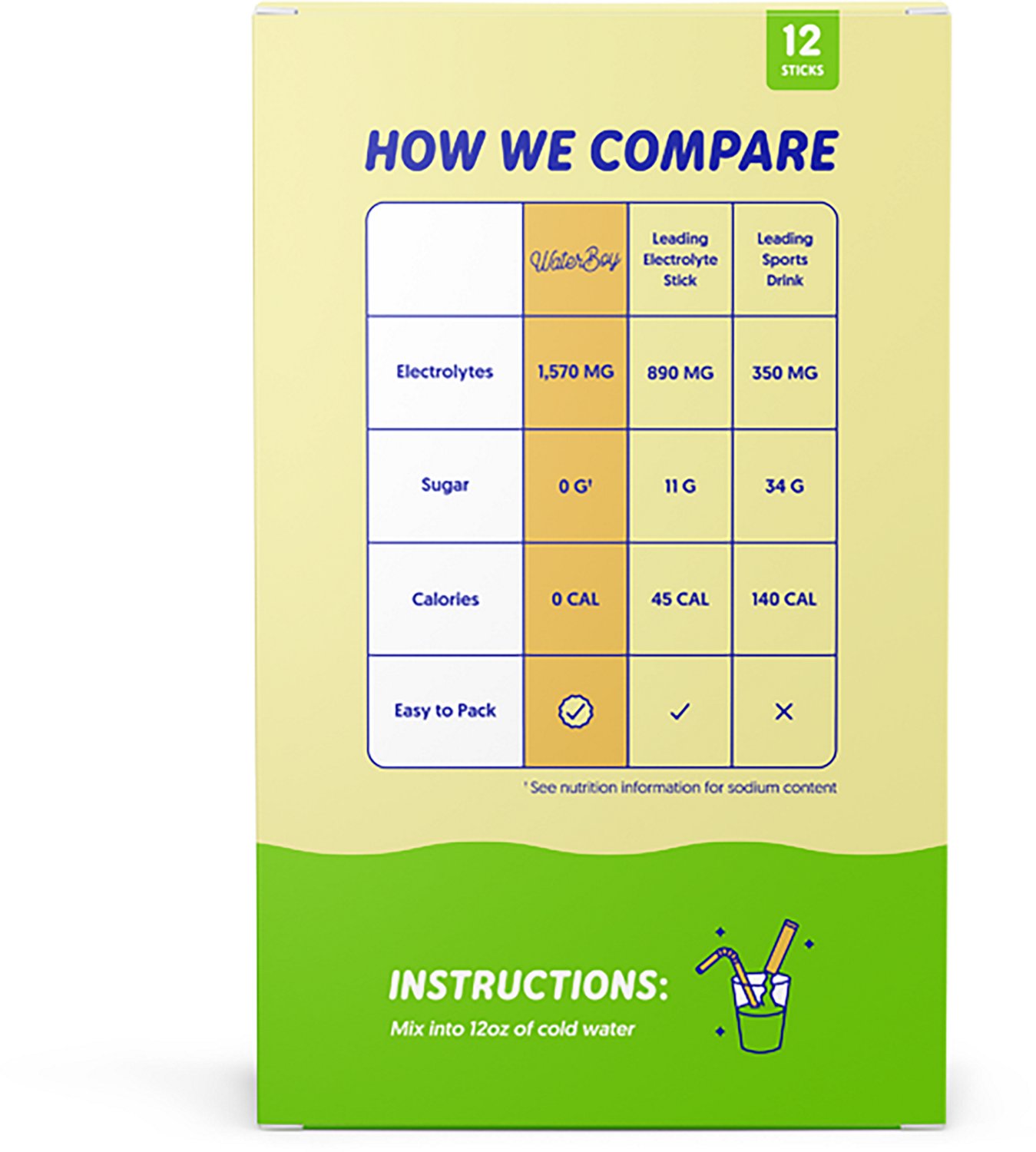 12
STICKS

HOW WE COMPARE

| | WaterBoy | Leading Electrolyte Stick | Leading Sports Drink |
|---|---|---|---|
| Electrolytes | 1,570 MG | 890 MG | 350 MG |
| Sugar | 0 G¹ | 11 G | 34 G |
| Calories | 0 CAL | 45 CAL | 140 CAL |
| Easy to Pack | ✓ | ✓ | ✕ |

¹ See nutrition information for sodium content

INSTRUCTIONS:
Mix into 12oz of cold water